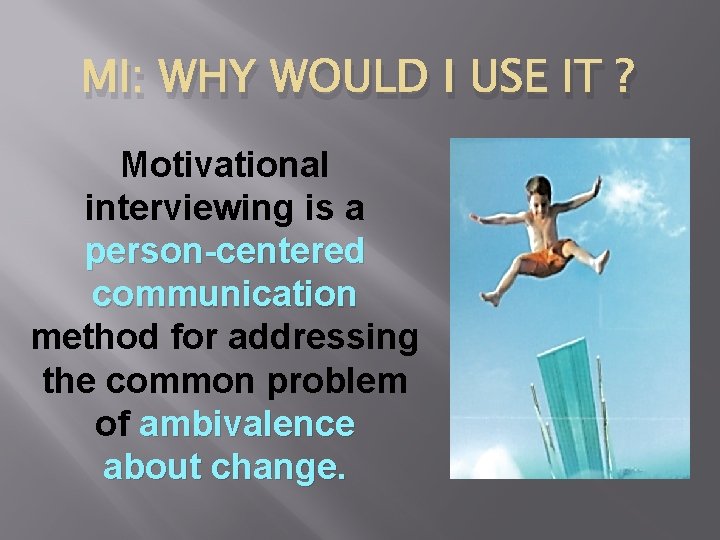 MI: WHY WOULD I USE IT ?

Motivational interviewing is a person-centered communication method for addressing the common problem of ambivalence about change.